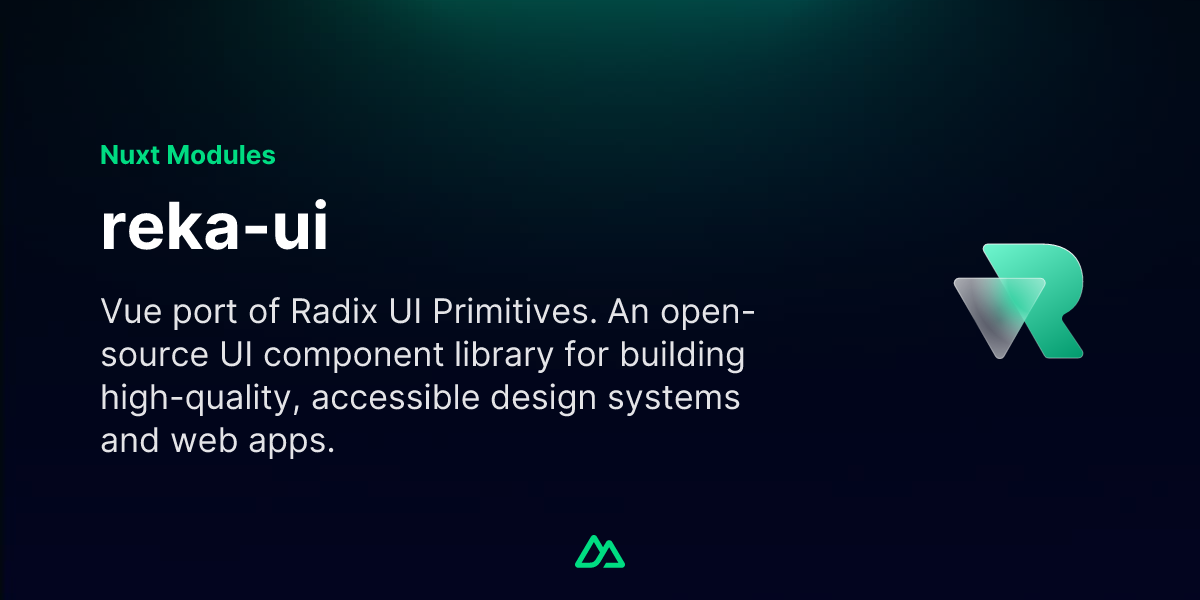 Nuxt Modules

reka-ui

Vue port of Radix UI Primitives. An open-source UI component library for building high-quality, accessible design systems and web apps.